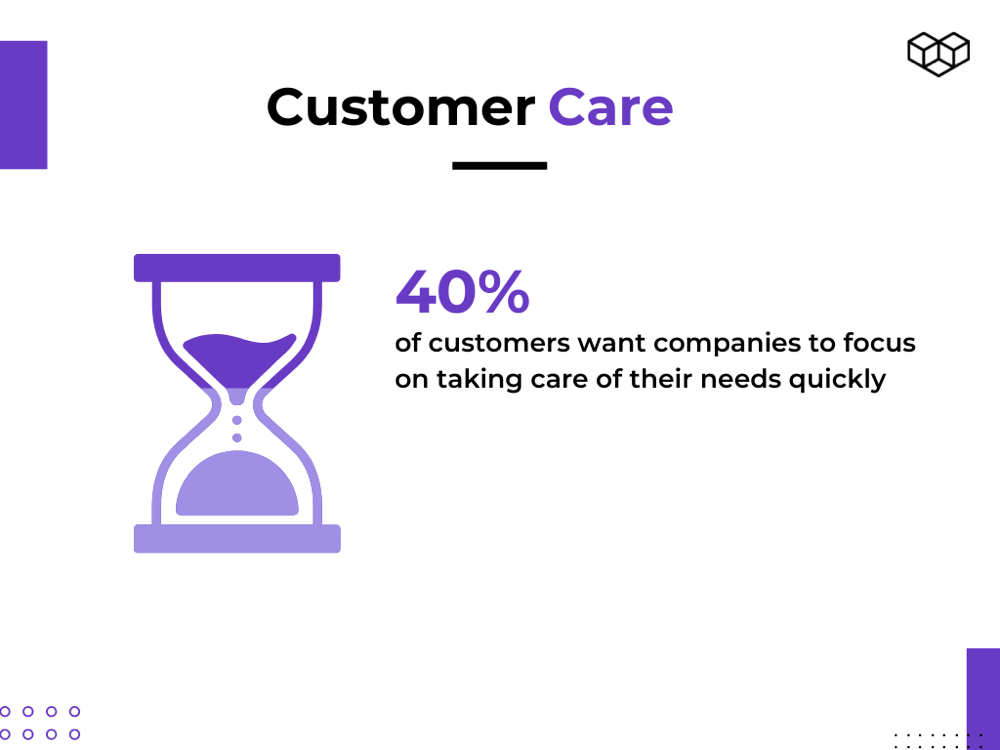 Customer Care

40%
of customers want companies to focus on taking care of their needs quickly